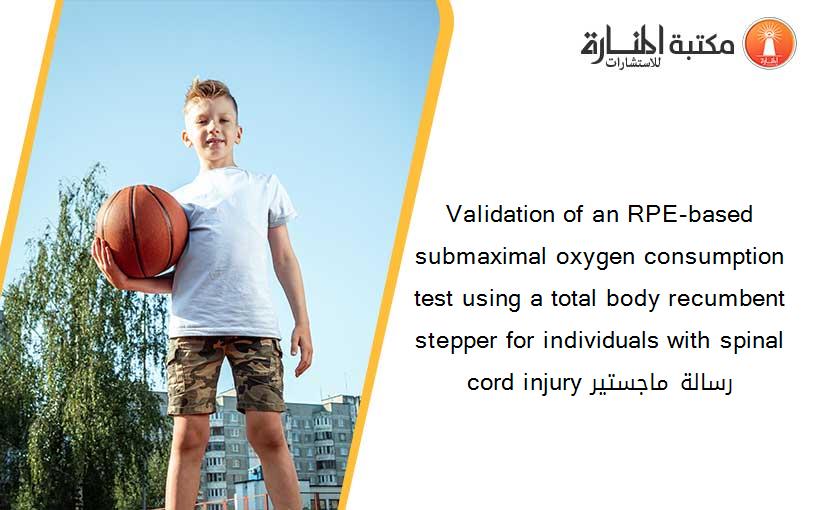 مكتبة المنارة للاستشارات

Validation of an RPE-based submaximal oxygen consumption test using a total body recumbent stepper for individuals with spinal cord injury رسالة ماجستير